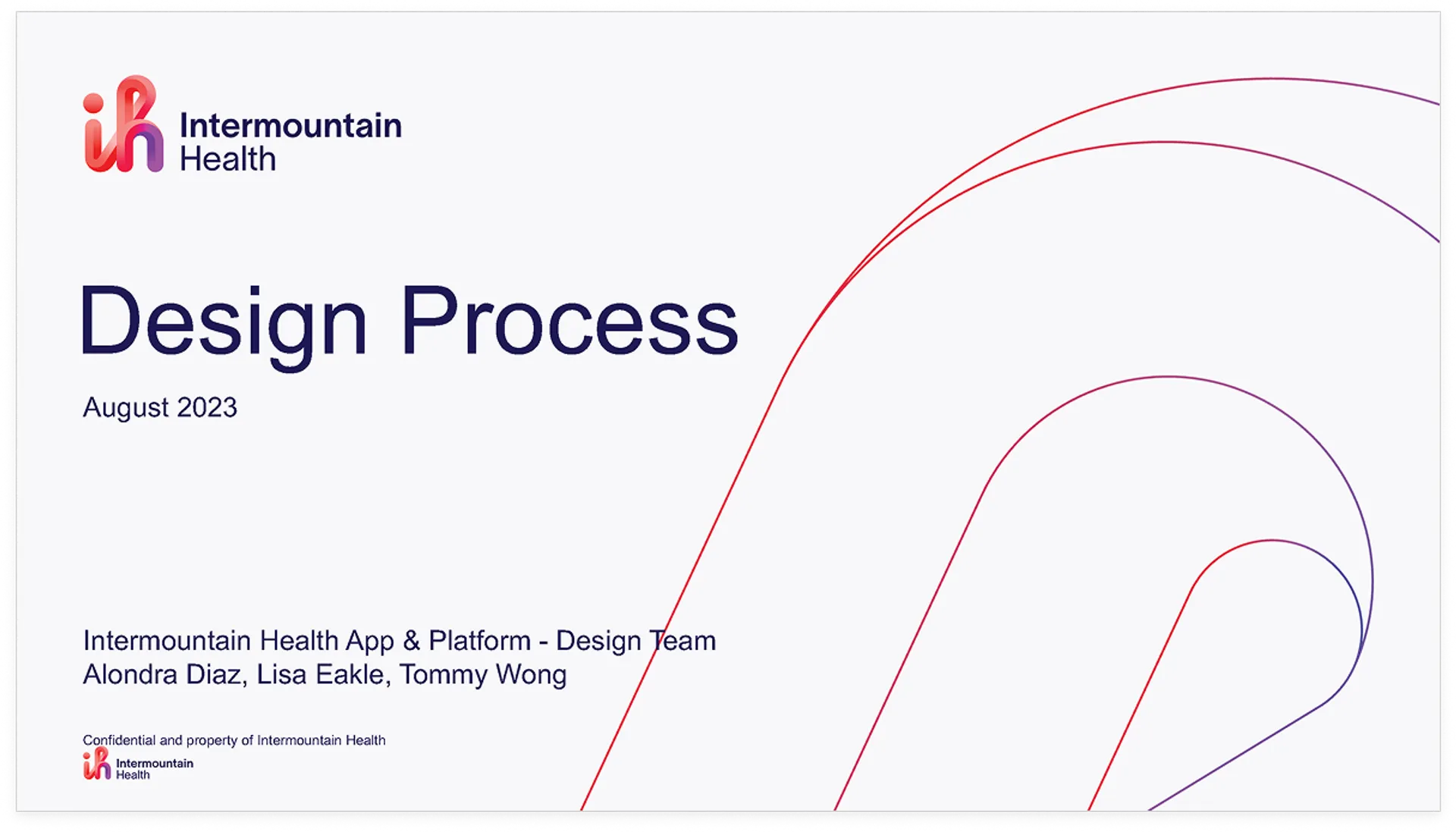 Intermountain Health

Design Process

August 2023

Intermountain Health App & Platform - Design Team
Alondra Diaz, Lisa Eakle, Tommy Wong

Confidential and property of Intermountain Health

Intermountain Health